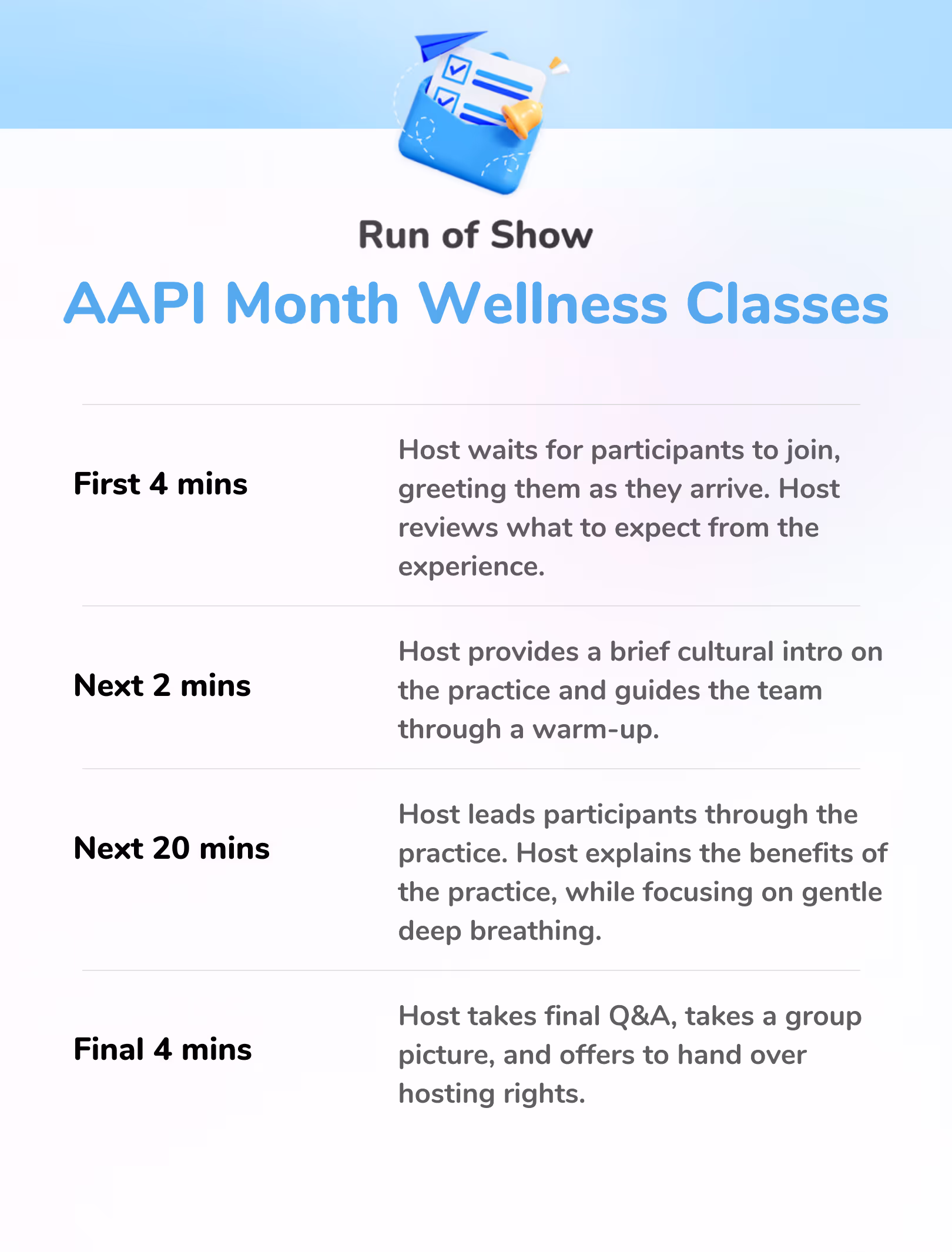 Run of Show

AAPI Month Wellness Classes

| | |
|---|---|
| First 4 mins | Host waits for participants to join, greeting them as they arrive. Host reviews what to expect from the experience. |
| Next 2 mins | Host provides a brief cultural intro on the practice and guides the team through a warm-up. |
| Next 20 mins | Host leads participants through the practice. Host explains the benefits of the practice, while focusing on gentle deep breathing. |
| Final 4 mins | Host takes final Q&A, takes a group picture, and offers to hand over hosting rights. |